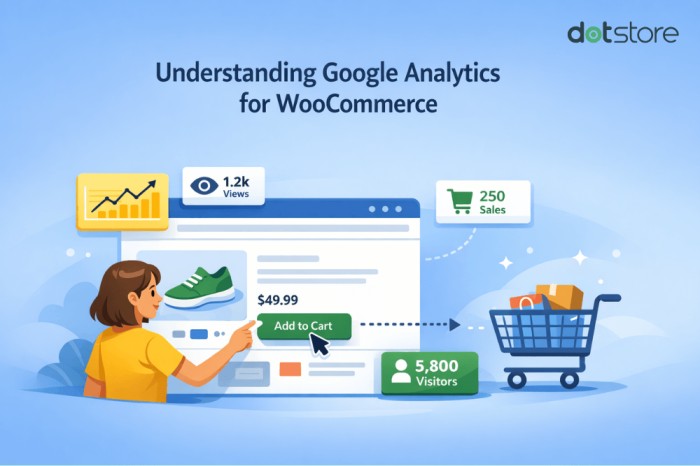 dotstore

Understanding Google Analytics for WooCommerce

1.2k Views

250 Sales

$49.99

Add to Cart

5,800 Visitors